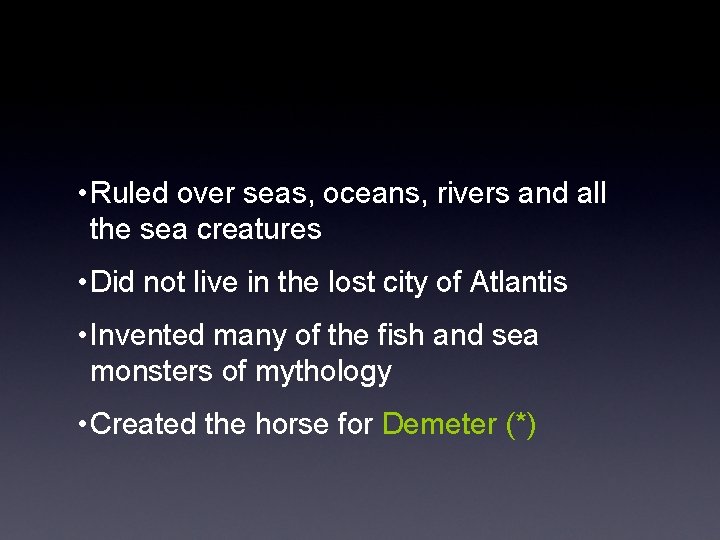 • Ruled over seas, oceans, rivers and all the sea creatures

• Did not live in the lost city of Atlantis

• Invented many of the fish and sea monsters of mythology

• Created the horse for Demeter (*)